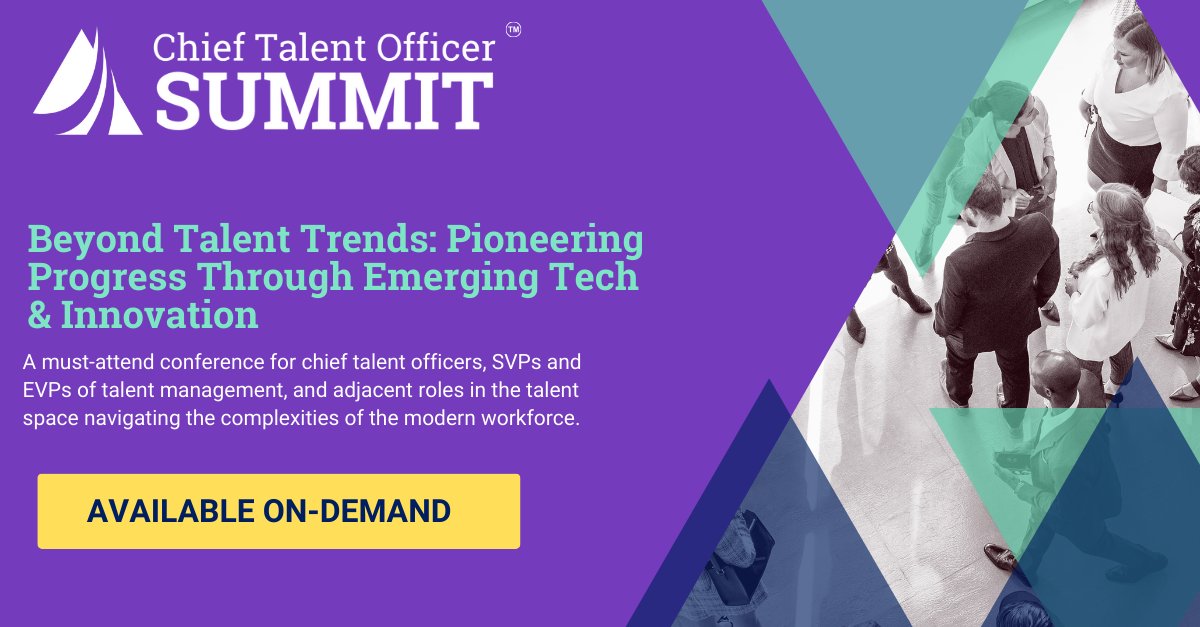 Chief Talent Officer™
SUMMIT

Beyond Talent Trends: Pioneering Progress Through Emerging Tech & Innovation

A must-attend conference for chief talent officers, SVPs and EVPs of talent management, and adjacent roles in the talent space navigating the complexities of the modern workforce.

AVAILABLE ON-DEMAND